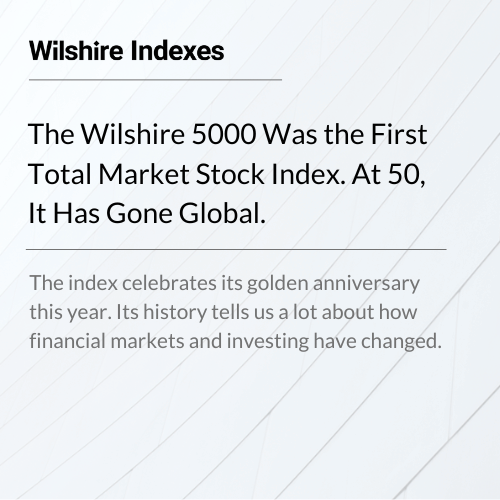 Wilshire Indexes

The Wilshire 5000 Was the First Total Market Stock Index. At 50, It Has Gone Global.

The index celebrates its golden anniversary this year. Its history tells us a lot about how financial markets and investing have changed.